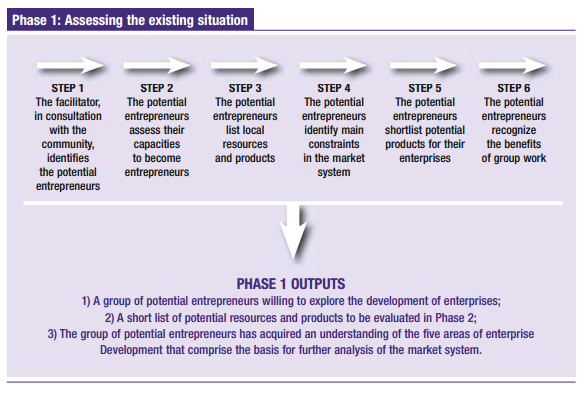 Phase 1: Assessing the existing situation

STEP 1
The facilitator, in consultation with the community, identifies the potential entrepreneurs

STEP 2
The potential entrepreneurs assess their capacities to become entrepreneurs

STEP 3
The potential entrepreneurs list local resources and products

STEP 4
The potential entrepreneurs identify main constraints in the market system

STEP 5
The potential entrepreneurs shortlist potential products for their enterprises

STEP 6
The potential entrepreneurs recognize the benefits of group work

PHASE 1 OUTPUTS
1) A group of potential entrepreneurs willing to explore the development of enterprises;
2) A short list of potential resources and products to be evaluated in Phase 2;
3) The group of potential entrepreneurs has acquired an understanding of the five areas of enterprise Development that comprise the basis for further analysis of the market system.